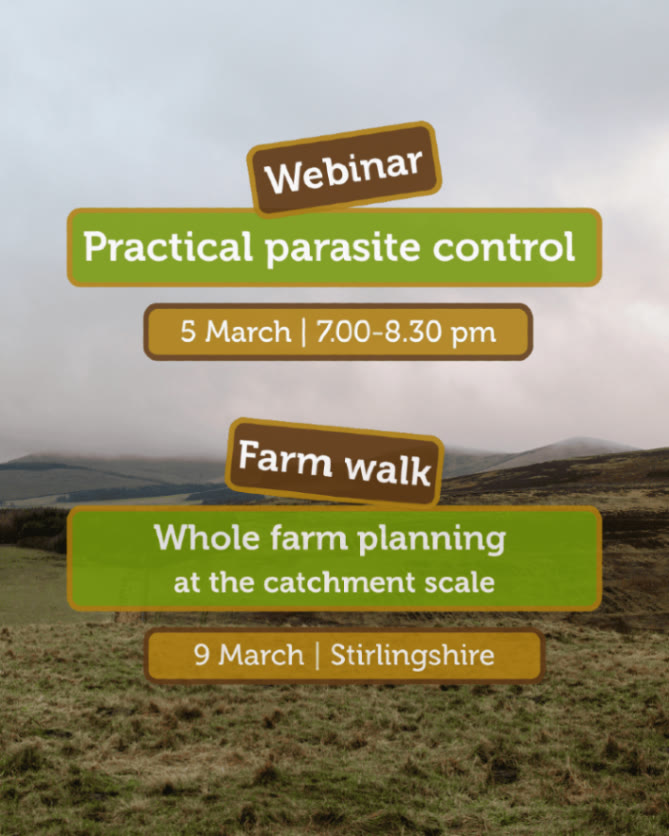 Webinar

Practical parasite control

5 March | 7.00-8.30 pm

Farm walk

Whole farm planning at the catchment scale

9 March | Stirlingshire